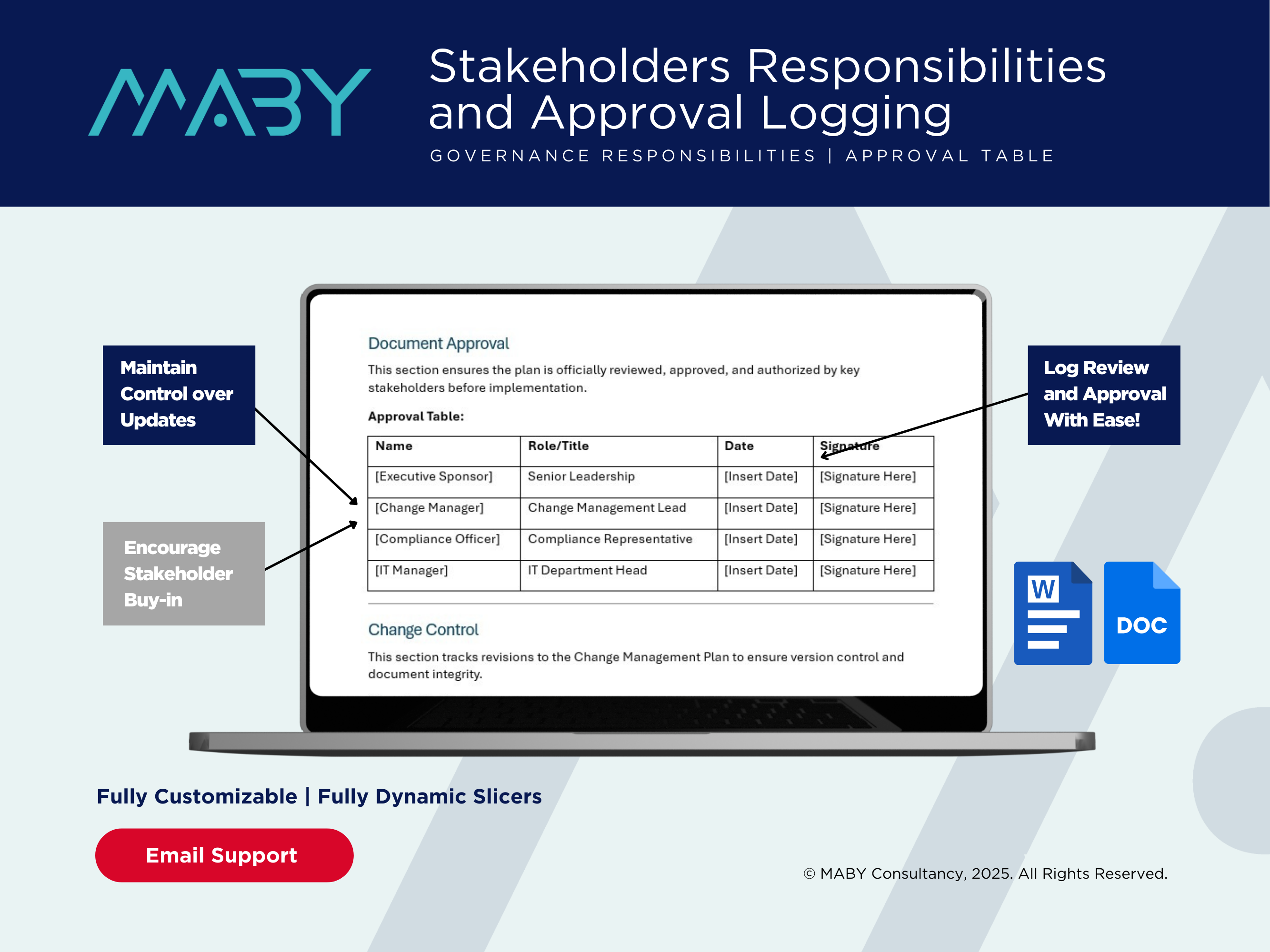 MABY

Stakeholders Responsibilities and Approval Logging

GOVERNANCE RESPONSIBILITIES | APPROVAL TABLE

Maintain Control over Updates

Encourage Stakeholder Buy-in

Document Approval

This section ensures the plan is officially reviewed, approved, and authorized by key stakeholders before implementation.

Approval Table:

| Name | Role/Title | Date | Signature |
|---|---|---|---|
| [Executive Sponsor] | Senior Leadership | [Insert Date] | [Signature Here] |
| [Change Manager] | Change Management Lead | [Insert Date] | [Signature Here] |
| [Compliance Officer] | Compliance Representative | [Insert Date] | [Signature Here] |
| [IT Manager] | IT Department Head | [Insert Date] | [Signature Here] |

Change Control

This section tracks revisions to the Change Management Plan to ensure version control and document integrity.

Log Review and Approval With Ease!

W

DOC

Fully Customizable | Fully Dynamic Slicers

Email Support

© MABY Consultancy, 2025. All Rights Reserved.